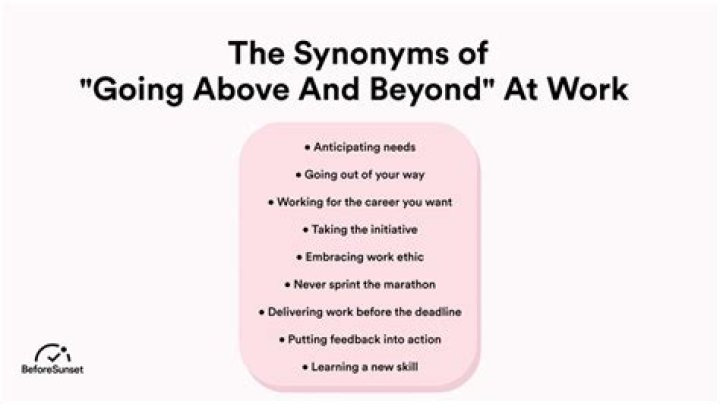 The Synonyms of
"Going Above And Beyond" At Work

• Anticipating needs
• Going out of your way
• Working for the career you want
• Taking the initiative
• Embracing work ethic
• Never sprint the marathon
• Delivering work before the deadline
• Putting feedback into action
• Learning a new skill

BeforeSunset